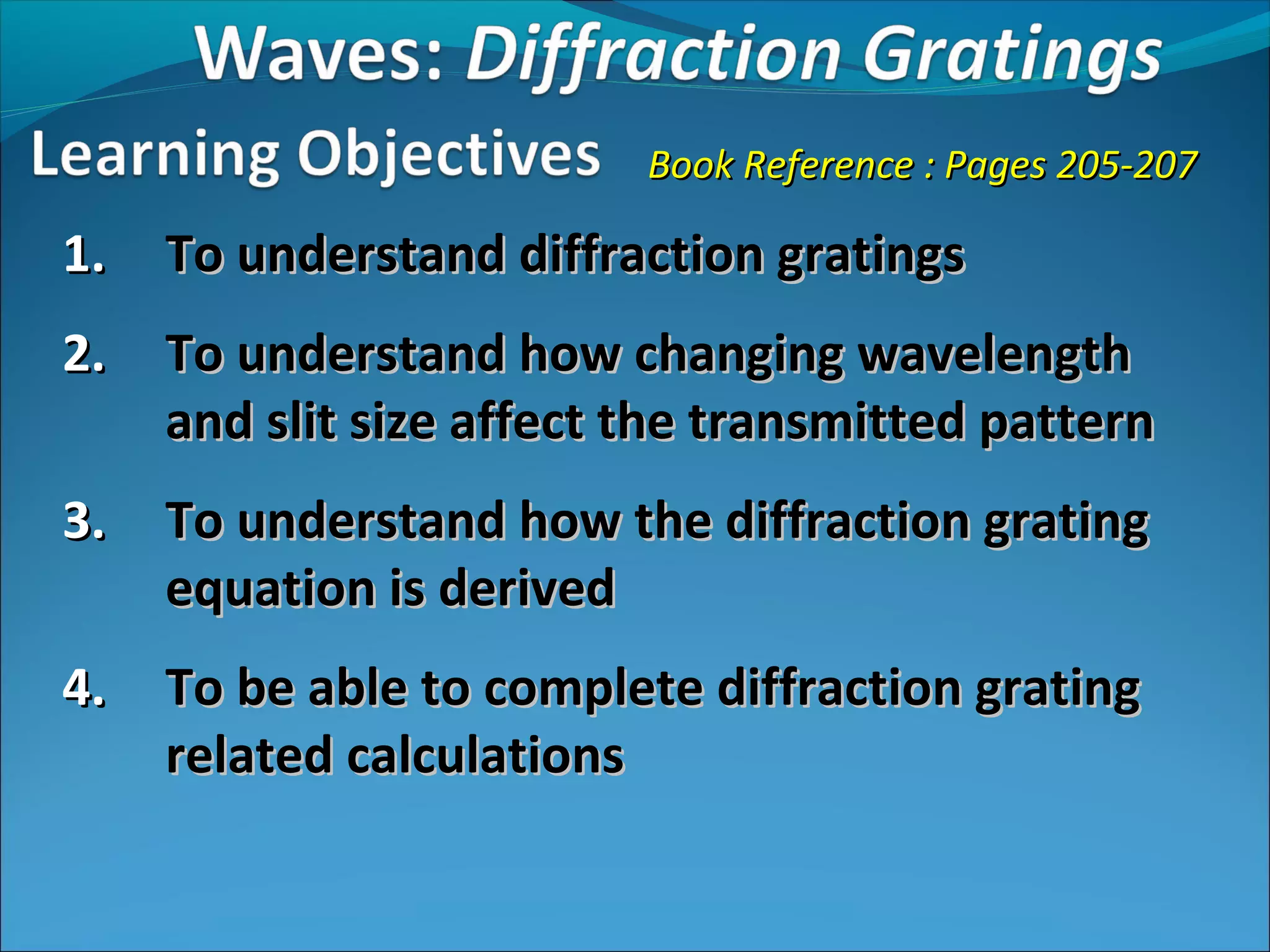 Waves: Diffraction Gratings

Learning Objectives

Book Reference : Pages 205-207

1. To understand diffraction gratings

2. To understand how changing wavelength and slit size affect the transmitted pattern

3. To understand how the diffraction grating equation is derived

4. To be able to complete diffraction grating related calculations